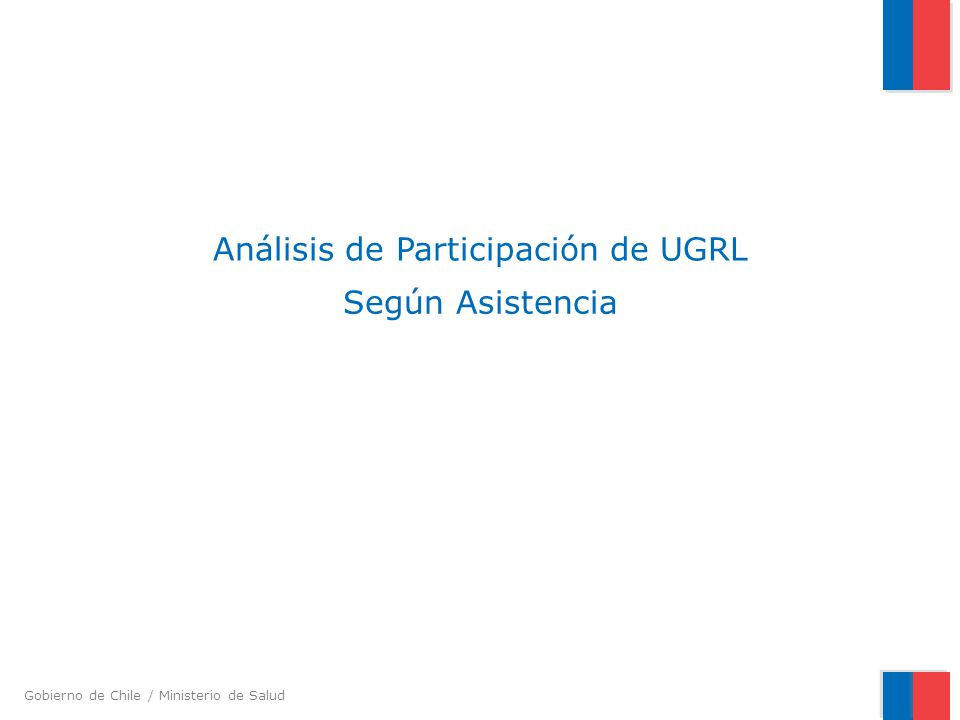 Análisis de Participación de UGRL
Según Asistencia

Gobierno de Chile / Ministerio de Salud